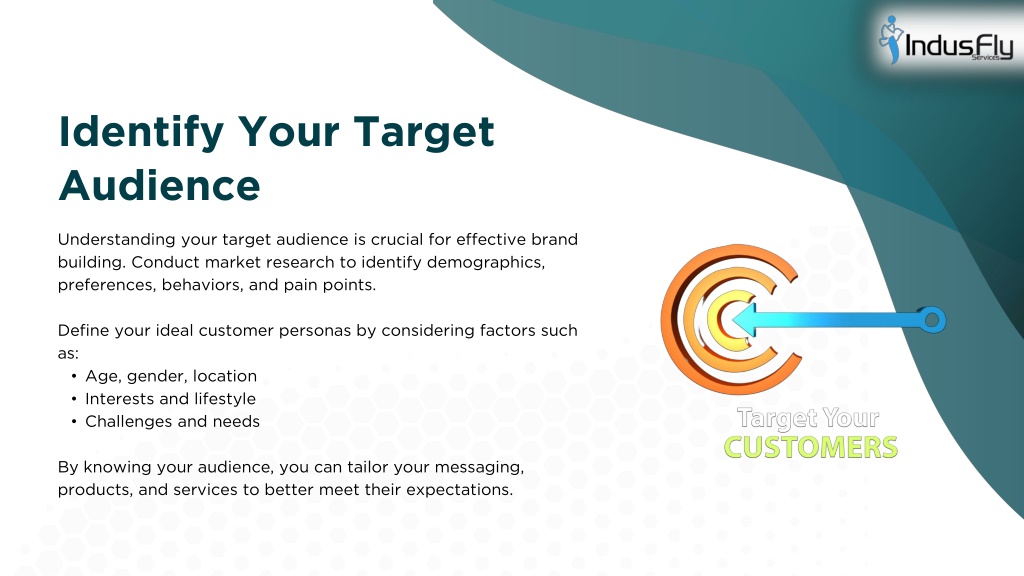 IndusFly
Services

Identify Your Target Audience

Understanding your target audience is crucial for effective brand building. Conduct market research to identify demographics, preferences, behaviors, and pain points.

Define your ideal customer personas by considering factors such as:
• Age, gender, location
• Interests and lifestyle
• Challenges and needs

By knowing your audience, you can tailor your messaging, products, and services to better meet their expectations.

Target Your
CUSTOMERS